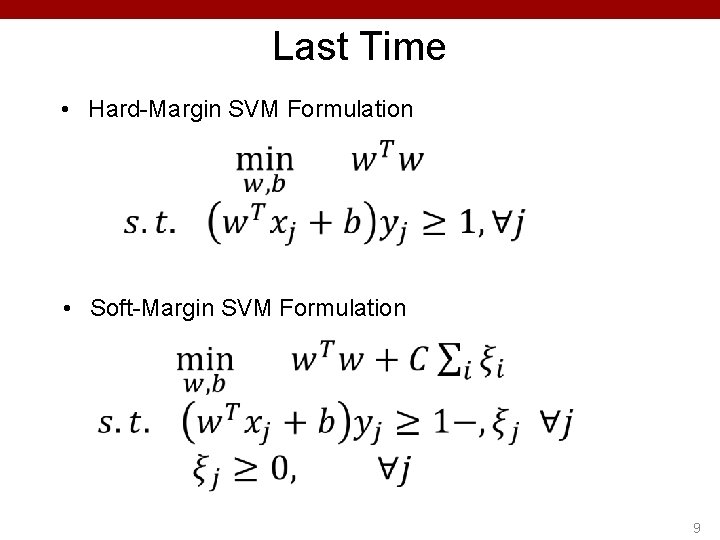 Last Time

• Hard-Margin SVM Formulation

$\min_{w,b} \quad w^T w$

$s.t. \quad (w^T x_j + b)y_j \geq 1, \forall j$

• Soft-Margin SVM Formulation

$\min_{w,b} \quad w^T w + C \sum_i \xi_i$

$s.t. \quad (w^T x_j + b)y_j \geq 1-, \xi_j \quad \forall j$

$\xi_j \geq 0, \quad \forall j$

9